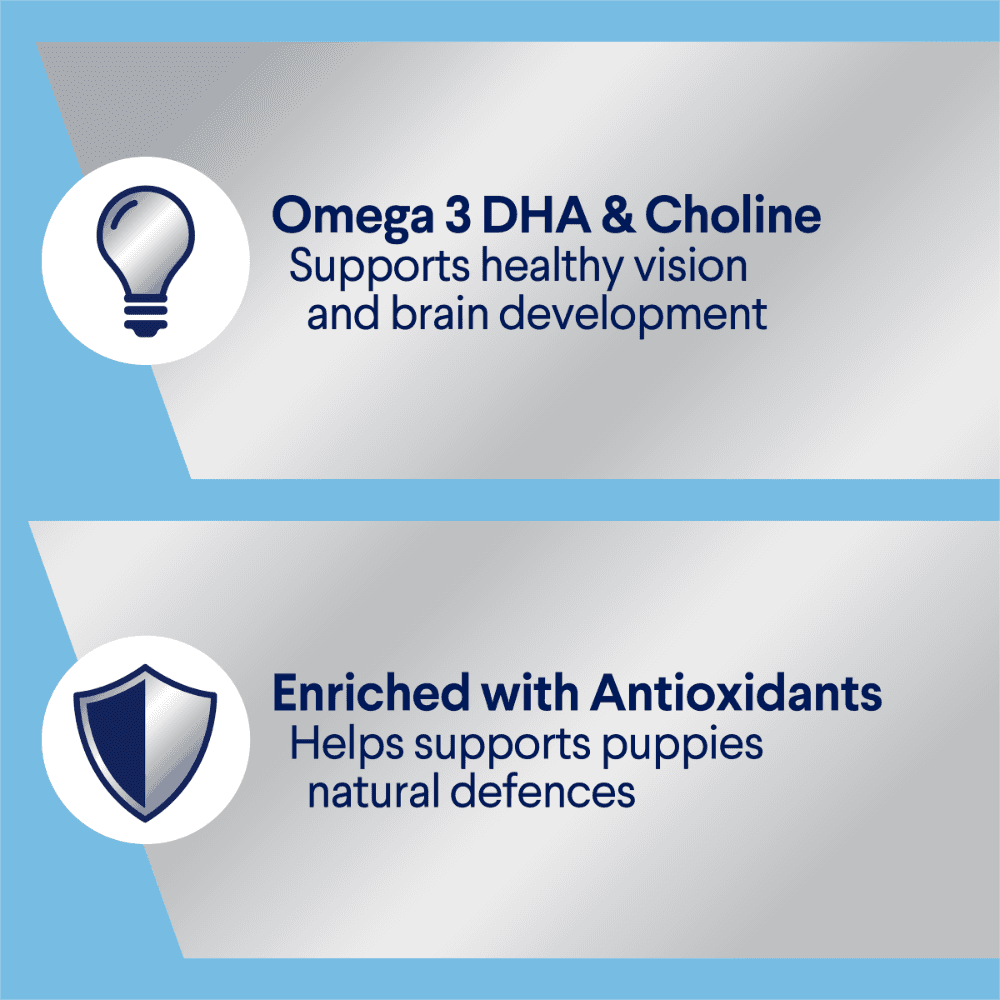 Omega 3 DHA & Choline
Supports healthy vision and brain development

Enriched with Antioxidants
Helps supports puppies natural defences